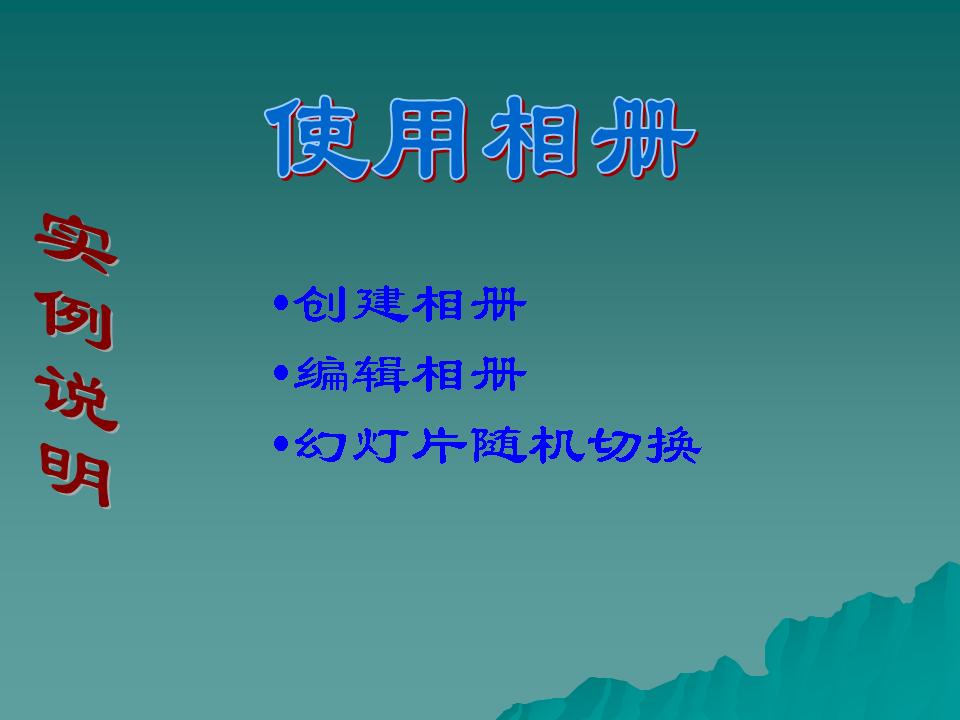 使用相册

实例说明

•创建相册
•编辑相册
•幻灯片随机切换